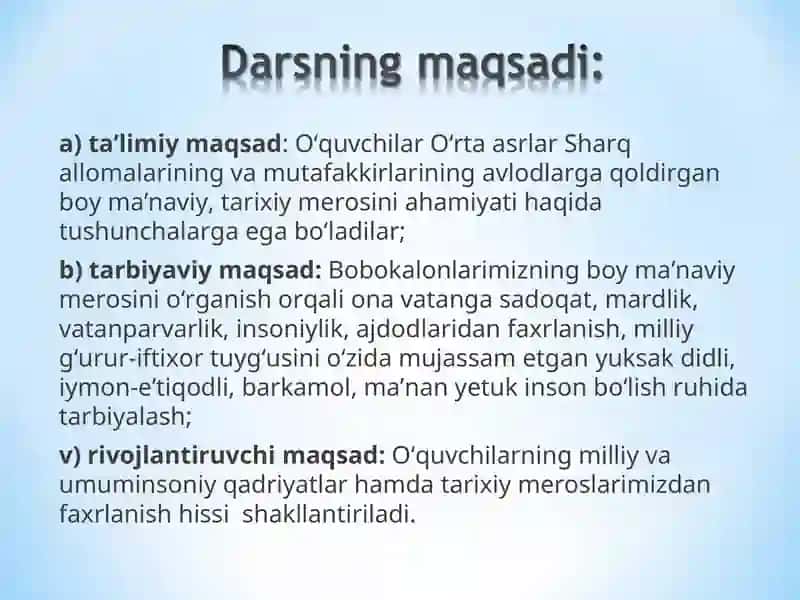 Darsning maqsadi:

a) ta’limiy maqsad: O‘quvchilar O‘rta asrlar Sharq allomalarining va mutafakkirlarining avlodlarga qoldirgan boy ma’naviy, tarixiy merosini ahamiyati haqida tushunchalarga ega bo‘ladilar;

b) tarbiyaviy maqsad: Bobokalonlarimizning boy ma’naviy merosini o‘rganish orqali ona vatanga sadoqat, mardlik, vatanparvarlik, insoniylik, ajdodlaridan faxrlanish, milliy g‘urur-iftixor tuyg‘usini o‘zida mujassam etgan yuksak didli, iymon-e’tiqodli, barkamol, ma’nan yetuk inson bo‘lish ruhida tarbiyalash;

v) rivojlantiruvchi maqsad: O‘quvchilarning milliy va umuminsoniy qadriyatlar hamda tarixiy meroslarimizdan faxrlanish hissi shakllantiriladi.